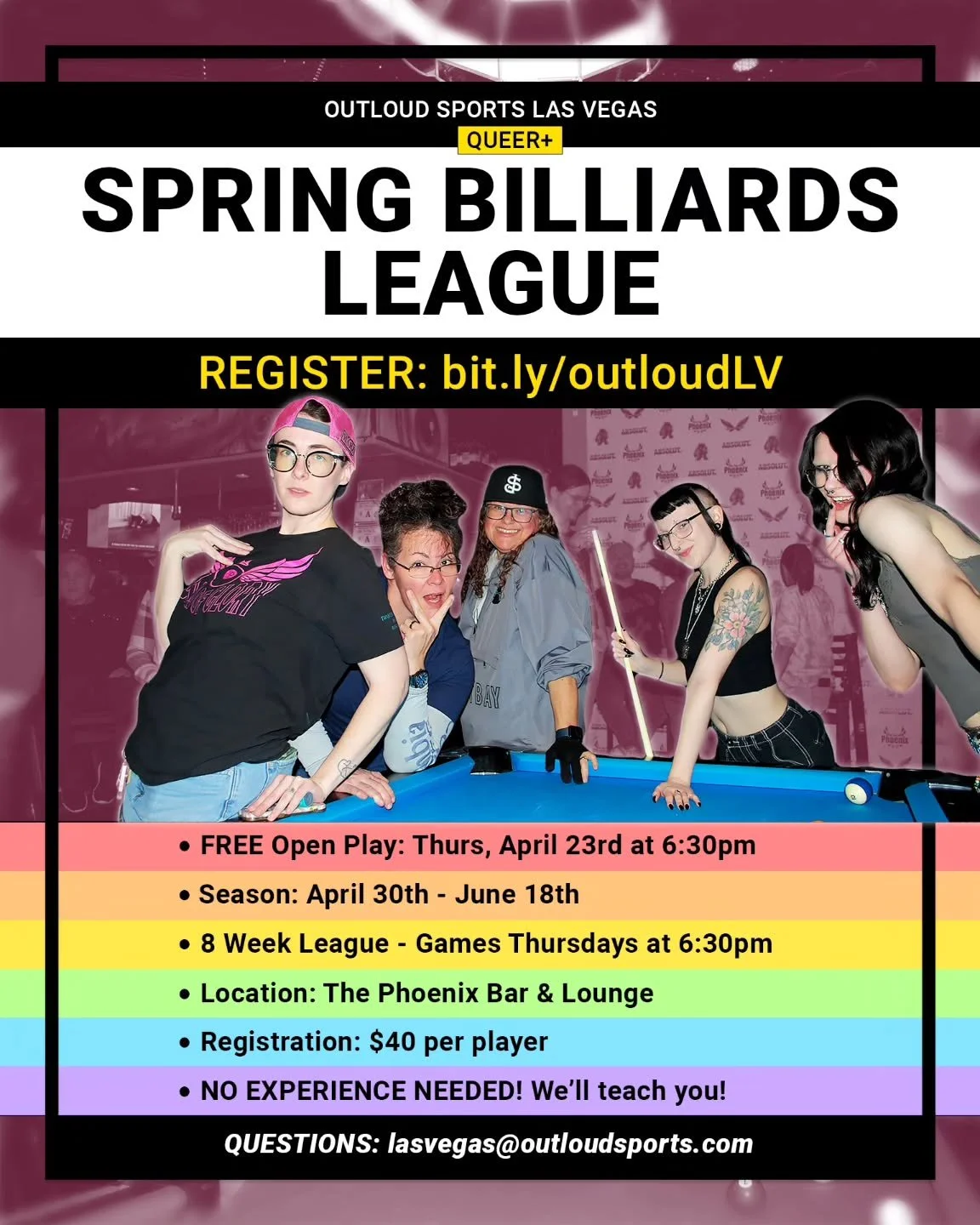 OUTLOUD SPORTS LAS VEGAS
QUEER+
SPRING BILLIARDS LEAGUE
REGISTER: bit.ly/outloudLV

• FREE Open Play: Thurs, April 23rd at 6:30pm
• Season: April 30th - June 18th
• 8 Week League - Games Thursdays at 6:30pm
• Location: The Phoenix Bar & Lounge
• Registration: $40 per player
• NO EXPERIENCE NEEDED! We'll teach you!

QUESTIONS: lasvegas@outloudsports.com